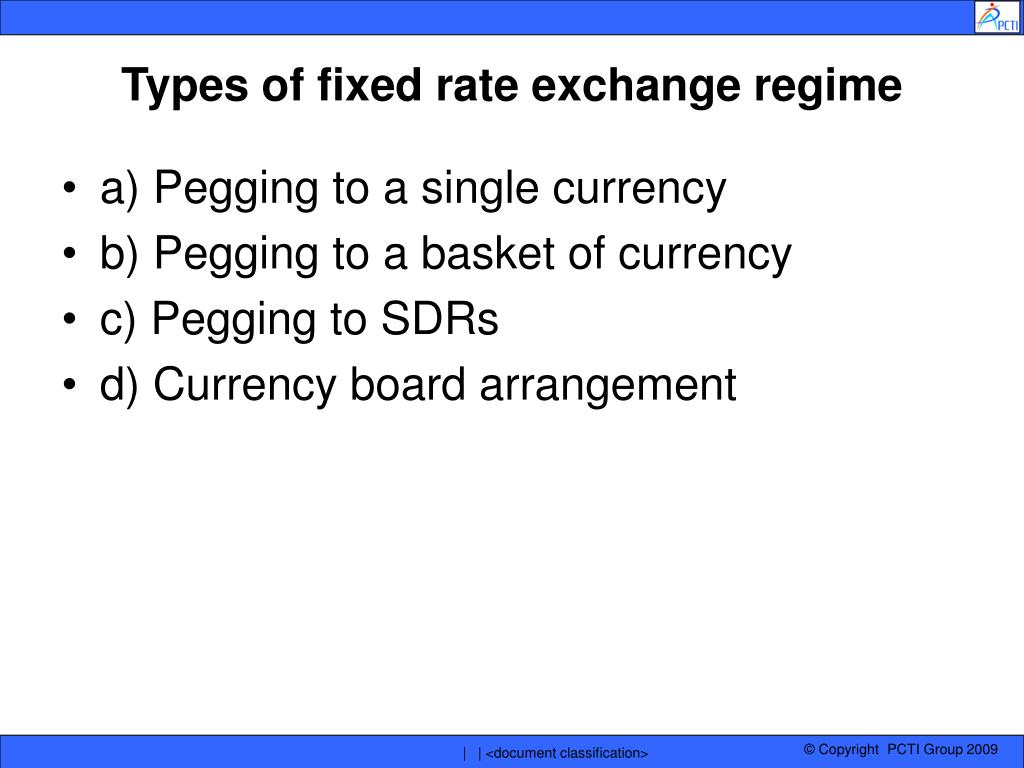 PCTI

Types of fixed rate exchange regime

• a) Pegging to a single currency
• b) Pegging to a basket of currency
• c) Pegging to SDRs
• d) Currency board arrangement

| | <document classification>

© Copyright PCTI Group 2009